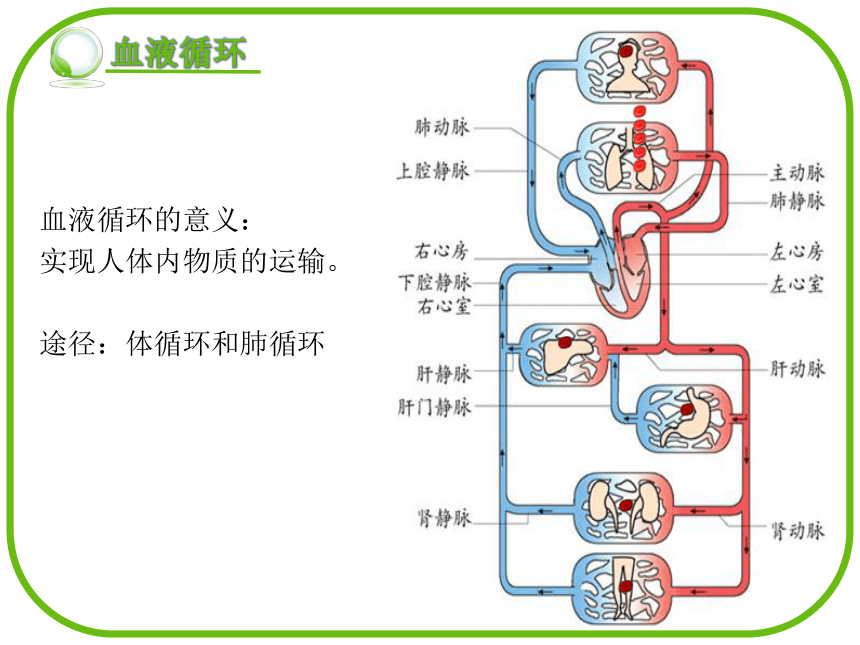 血液循环

血液循环的意义：
实现人体内物质的运输。

途径：体循环和肺循环

肺动脉
上腔静脉
右心房
下腔静脉
右心室
肝静脉
肝门静脉
肾静脉
主动脉
肺静脉
左心房
左心室
肝动脉
肾动脉